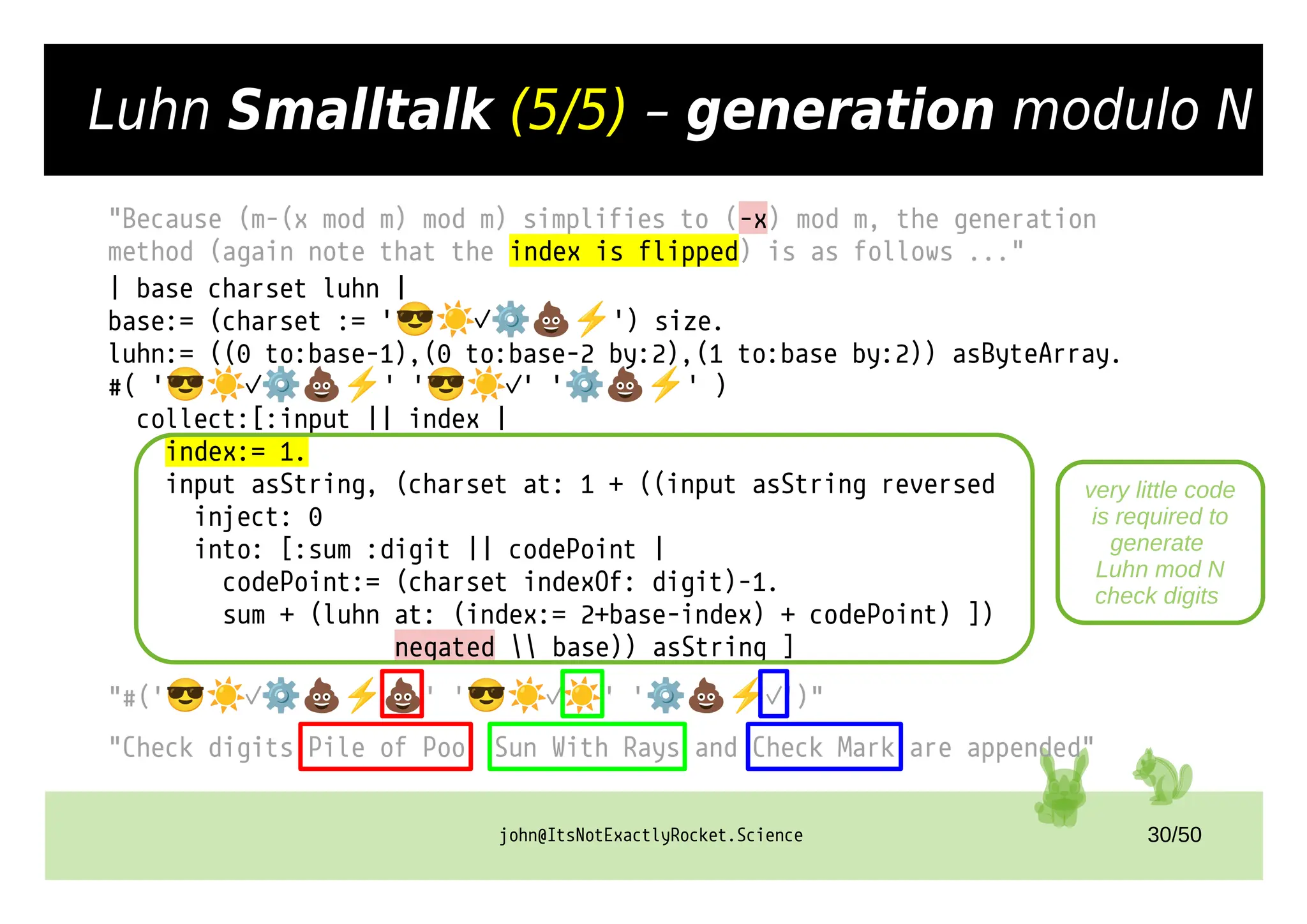 Luhn Smalltalk (5/5) – generation modulo N

"Because (m-(x mod m) mod m) simplifies to (-x) mod m, the generation method (again note that the index is flipped) is as follows ..."
| base charset luhn |
base:= (charset := '😎☀️✓⚙️💩⚡') size.
luhn:= ((0 to:base-1),(0 to:base-2 by:2),(1 to:base by:2)) asByteArray.
#( '😎☀️✓⚙️💩⚡' '😎☀️✓' '⚙️💩⚡' )
  collect:[:input || index |
    index:= 1.
    input asString, (charset at: 1 + ((input asString reversed
      inject: 0
      into: [:sum :digit || codePoint |
        codePoint:= (charset indexOf: digit)-1.
        sum + (luhn at: (index:= 2+base-index) + codePoint) ])
                negated \\ base)) asString ]

very little code is required to generate Luhn mod N check digits

"#('😎☀️✓⚙️💩⚡💩' '😎☀️✓☀️' '⚙️💩⚡✓')"

"Check digits Pile of Poo Sun With Rays and Check Mark are appended"

john@ItsNotExactlyRocket.Science

30/50